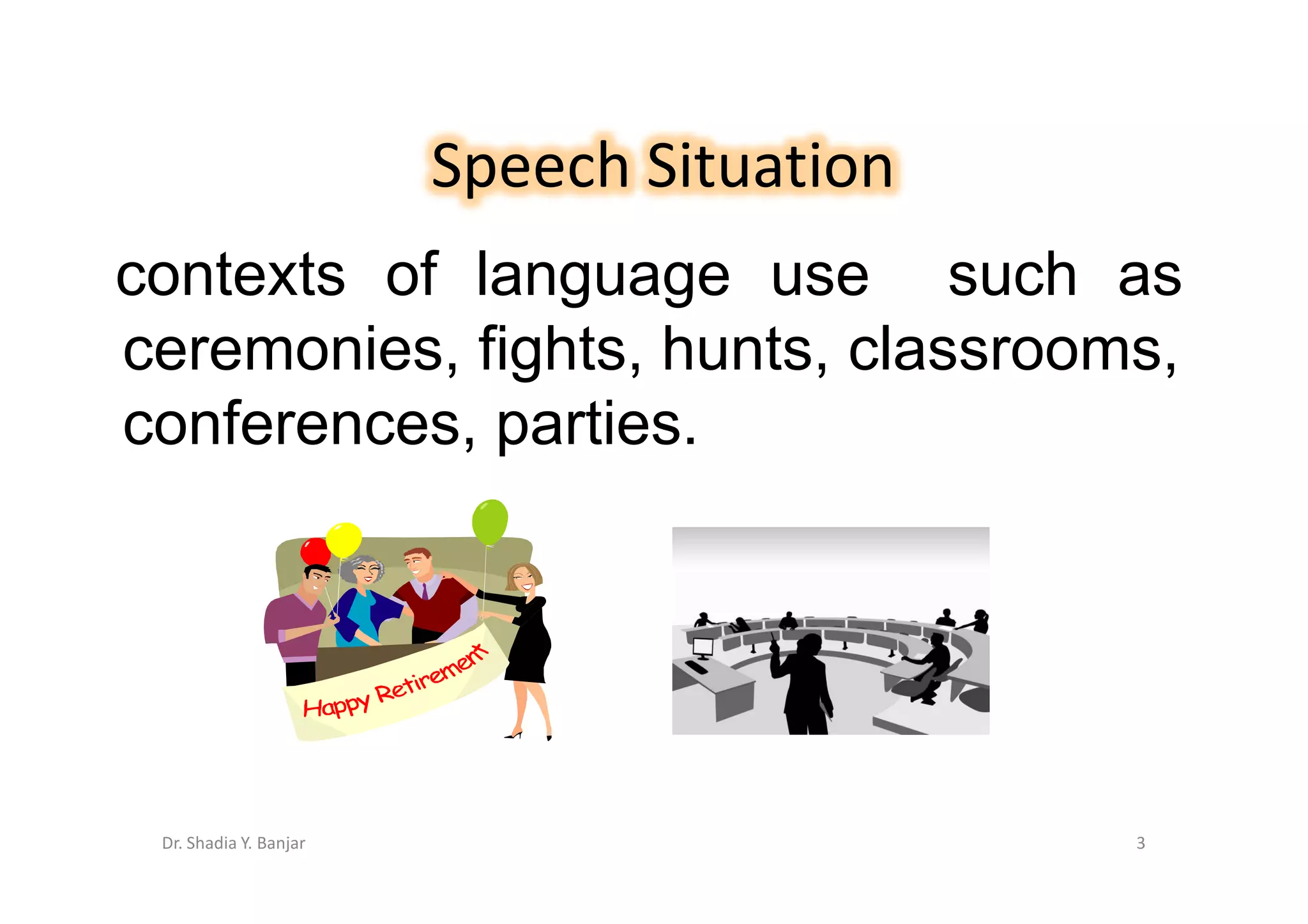 Speech Situation

contexts of language use such as ceremonies, fights, hunts, classrooms, conferences, parties.

Happy Retirement

Dr. Shadia Y. Banjar

3